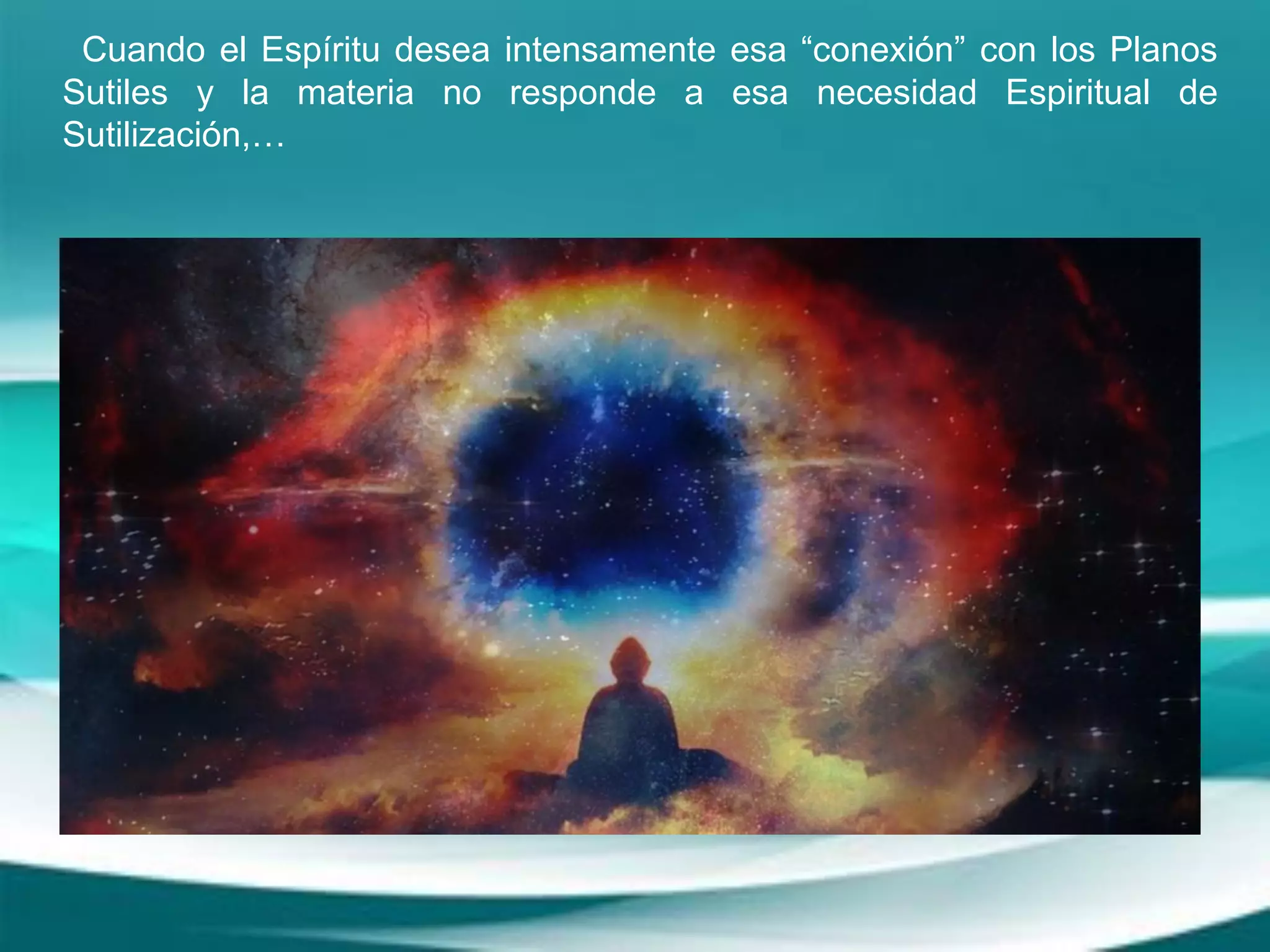 Cuando el Espíritu desea intensamente esa “conexión” con los Planos Sutiles y la materia no responde a esa necesidad Espiritual de Sutilización,…